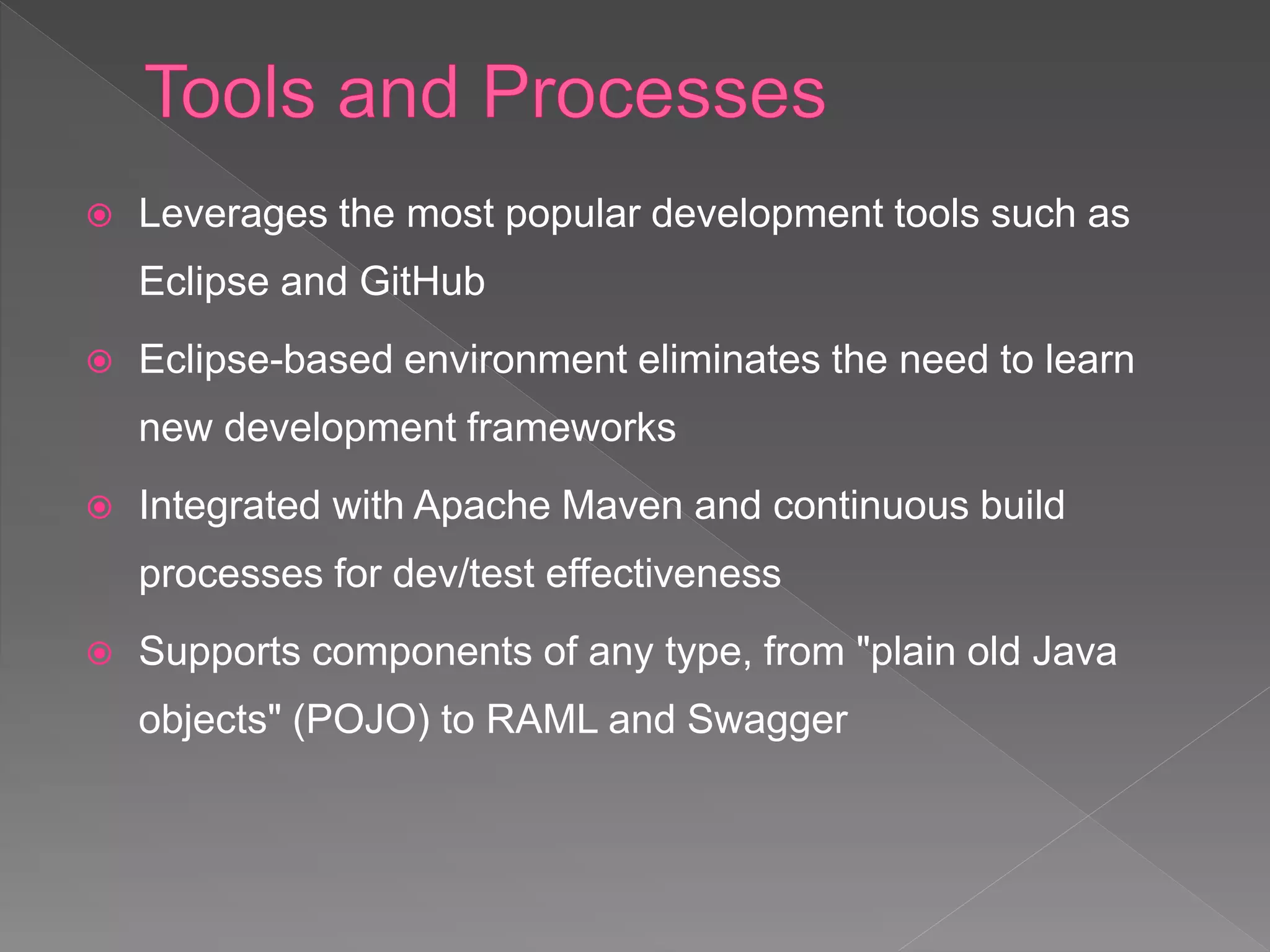 Tools and Processes

Leverages the most popular development tools such as Eclipse and GitHub

Eclipse-based environment eliminates the need to learn new development frameworks

Integrated with Apache Maven and continuous build processes for dev/test effectiveness

Supports components of any type, from "plain old Java objects" (POJO) to RAML and Swagger